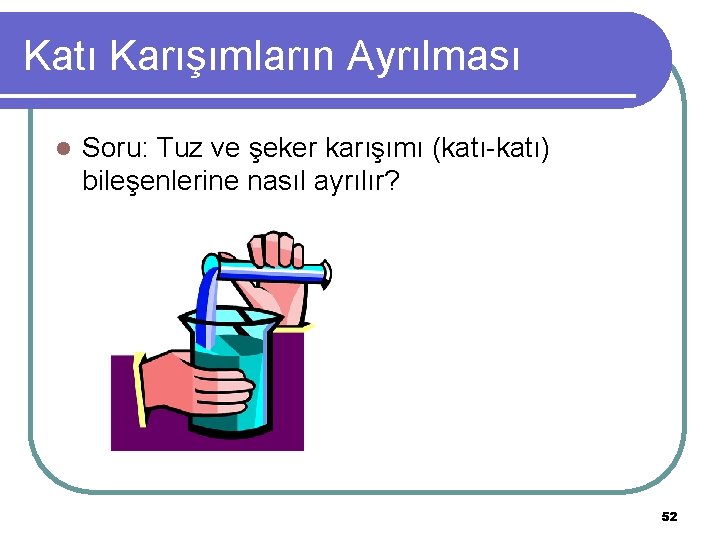 Katı Karışımların Ayrılması

Soru: Tuz ve şeker karışımı (katı-katı) bileşenlerine nasıl ayrılır?

52